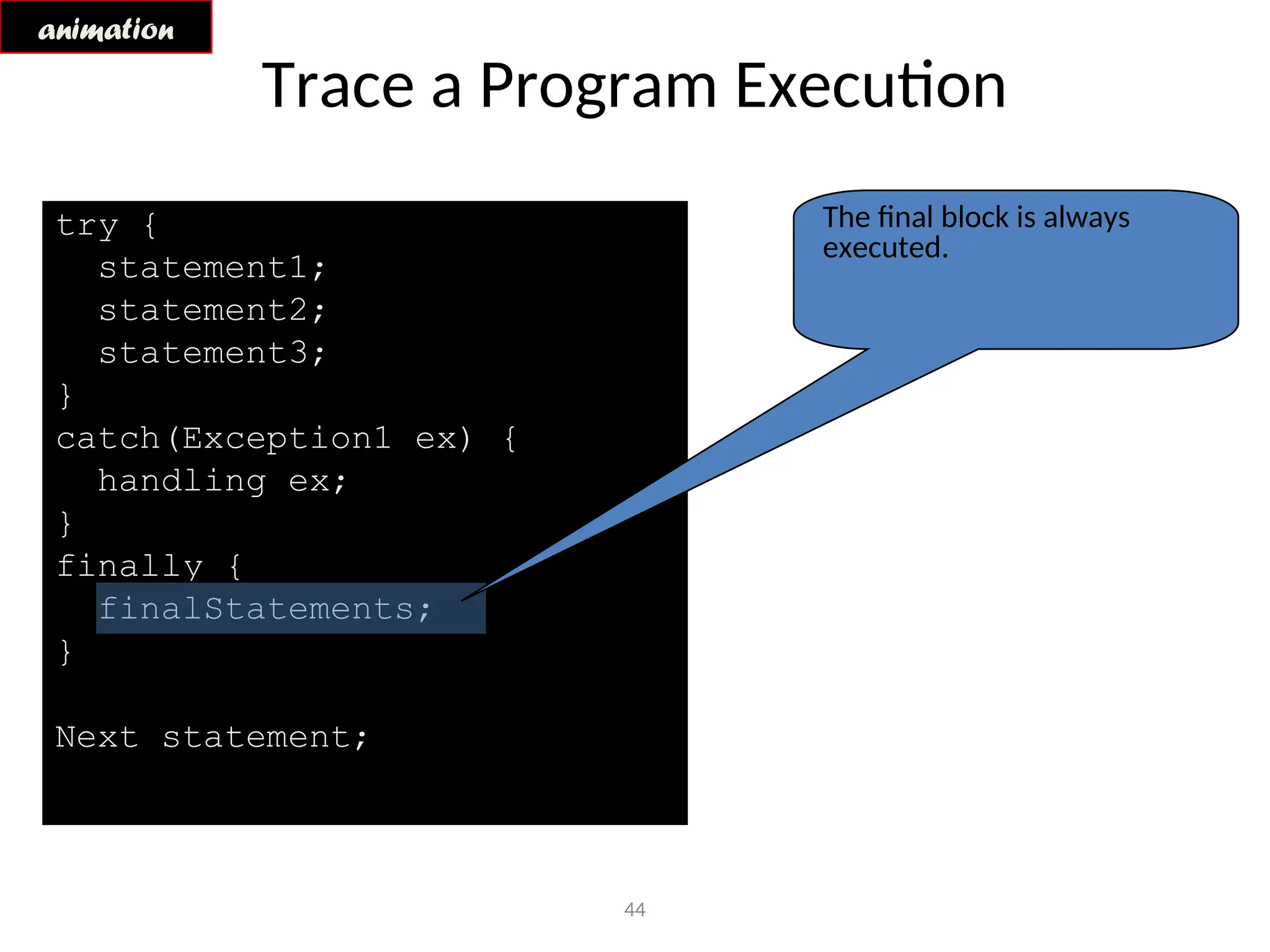 animation

Trace a Program Execution

try {
  statement1;
  statement2;
  statement3;
}
catch(Exception1 ex) {
  handling ex;
}
finally {
  finalStatements;
}

Next statement;

The final block is always executed.

44